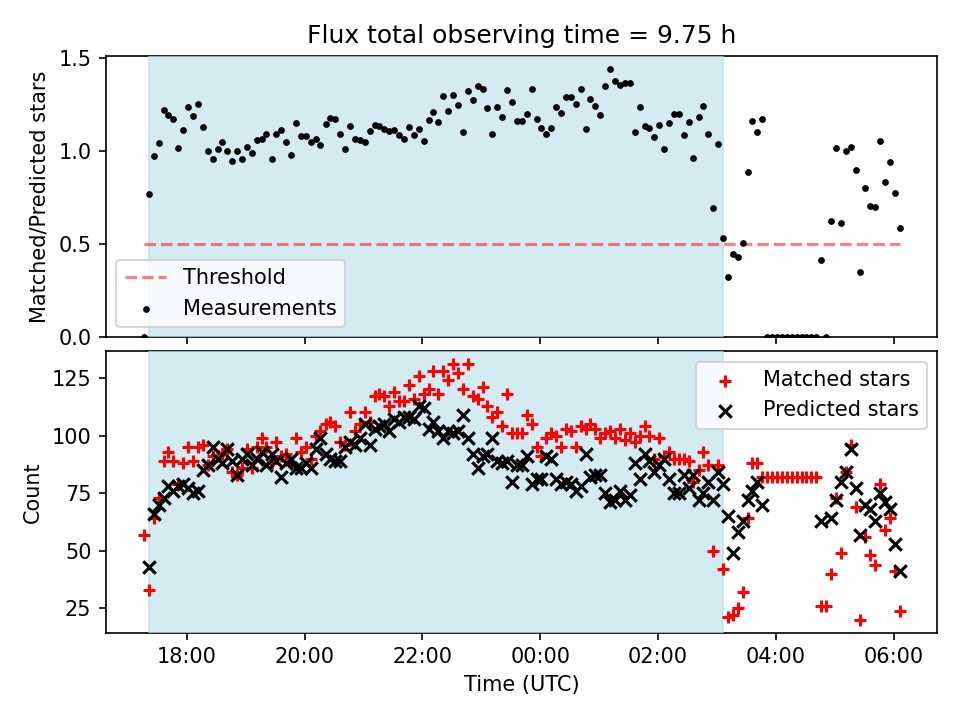 Flux total observing time = 9.75 h

Matched/Predicted stars

1.5
1.0
0.5
0.0

Threshold
Measurements

Count

125
100
75
50
25

Matched stars
Predicted stars

18:00
20:00
22:00
00:00
02:00
04:00
06:00

Time (UTC)